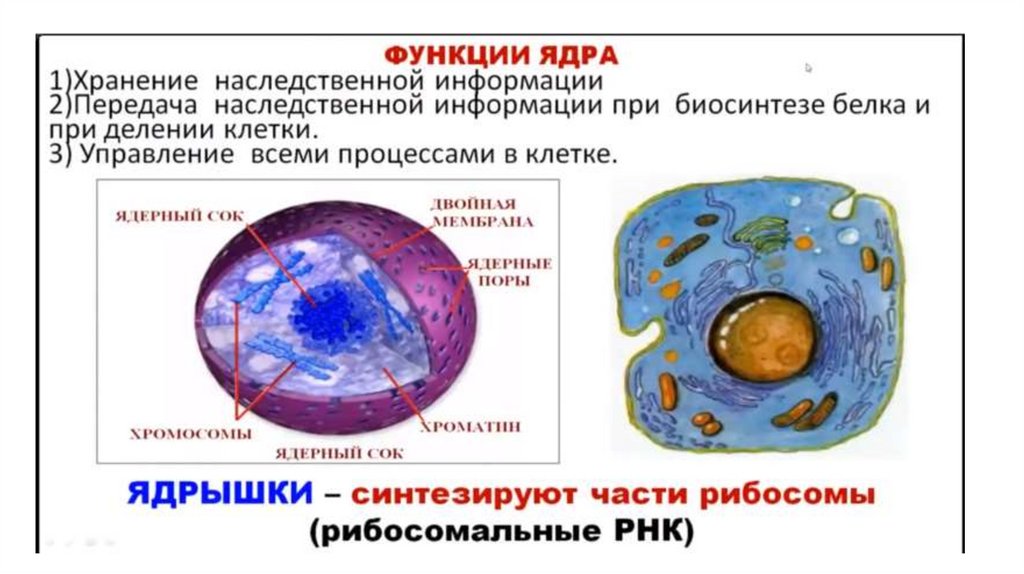 ФУНКЦИИ ЯДРА
1)Хранение наследственной информации
2)Передача наследственной информации при биосинтезе белка и при делении клетки.
3) Управление всеми процессами в клетке.

ЯДЕРНЫЙ СОК
ДВОЙНАЯ МЕМБРАНА
ЯДЕРНЫЕ ПОРЫ
ХРОМОСОМЫ
ХРОМАТИН
ЯДЕРНЫЙ СОК

ЯДРЫШКИ – синтезируют части рибосомы (рибосомальные РНК)